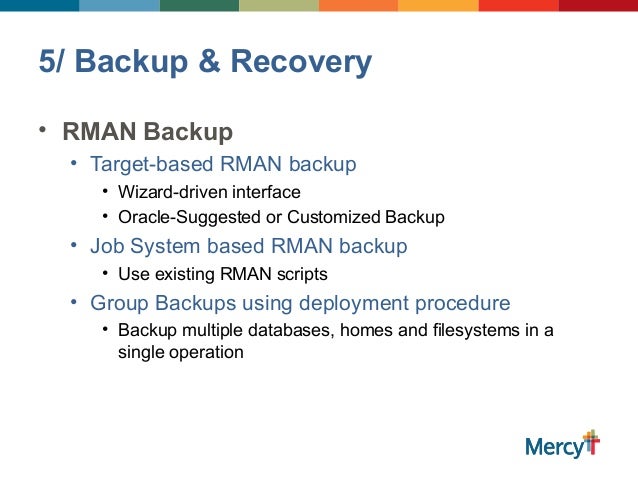 5/ Backup & Recovery

• RMAN Backup
  • Target-based RMAN backup
    • Wizard-driven interface
    • Oracle-Suggested or Customized Backup
  • Job System based RMAN backup
    • Use existing RMAN scripts
  • Group Backups using deployment procedure
    • Backup multiple databases, homes and filesystems in a single operation

Mercy